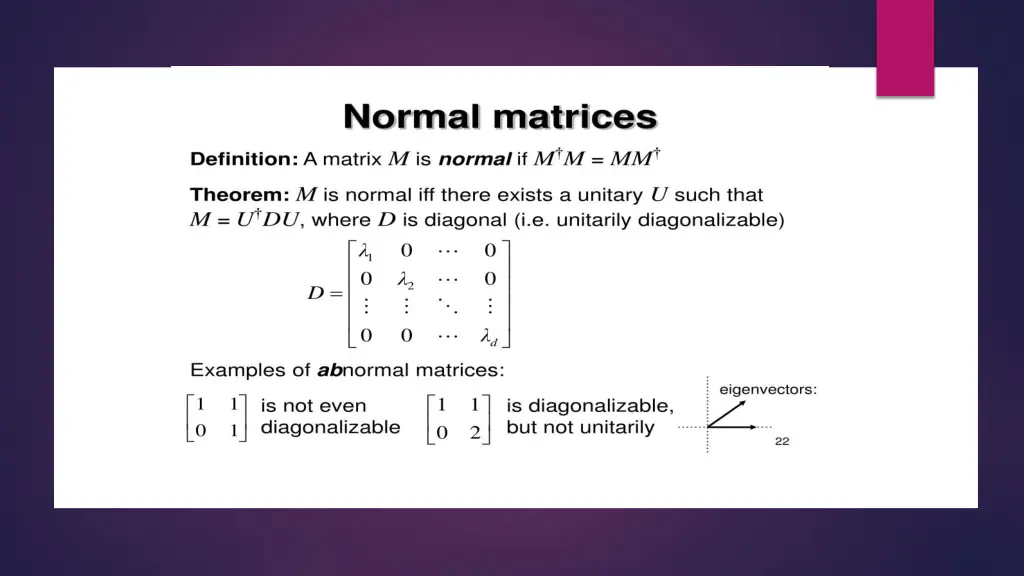 Normal matrices

Definition: A matrix $M$ is normal if $M^{\dagger}M = MM^{\dagger}$

Theorem: $M$ is normal iff there exists a unitary $U$ such that $M = U^{\dagger}DU$, where $D$ is diagonal (i.e. unitarily diagonalizable)

$D = \begin{bmatrix} \lambda_1 & 0 & \cdots & 0 \\ 0 & \lambda_2 & \cdots & 0 \\ \vdots & \vdots & \ddots & \vdots \\ 0 & 0 & \cdots & \lambda_d \end{bmatrix}$

Examples of abnormal matrices:

$\begin{bmatrix} 1 & 1 \\ 0 & 1 \end{bmatrix}$ is not even diagonalizable

$\begin{bmatrix} 1 & 1 \\ 0 & 2 \end{bmatrix}$ is diagonalizable, but not unitarily

eigenvectors:

22